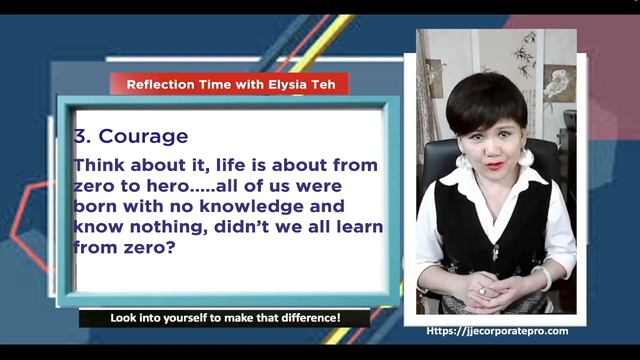 Reflection Time with Elysia Teh

3. Courage

Think about it, life is about from zero to hero.....all of us were born with no knowledge and know nothing, didn't we all learn from zero?

Look into yourself to make that difference!

Https://jjecorporatepro.com